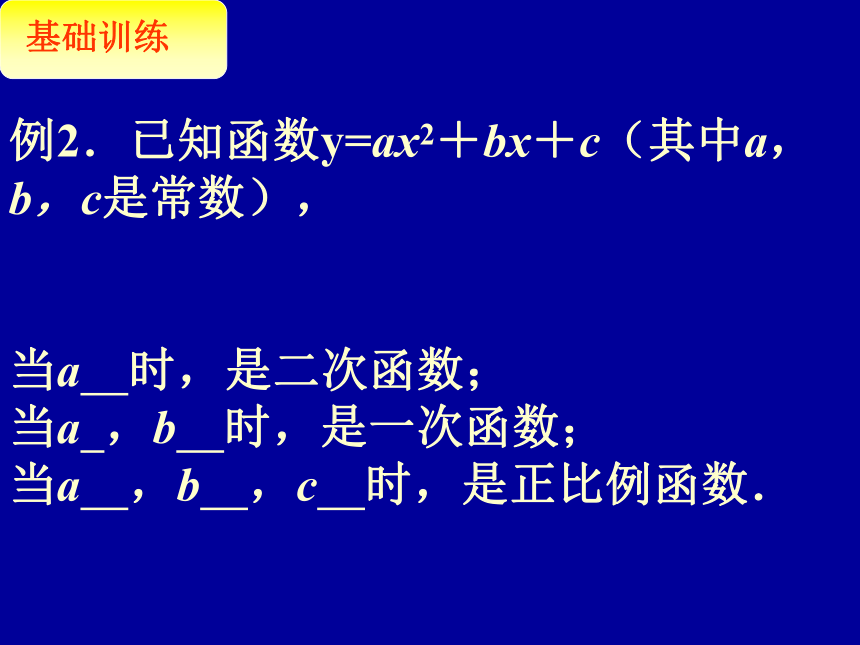 基础训练

例2．已知函数$y=ax^2+bx+c$（其中$a$，$b$，$c$是常数），

当$a$__时，是二次函数；
当$a$_，$b$__时，是一次函数；
当$a$__，$b$__，$c$__时，是正比例函数．